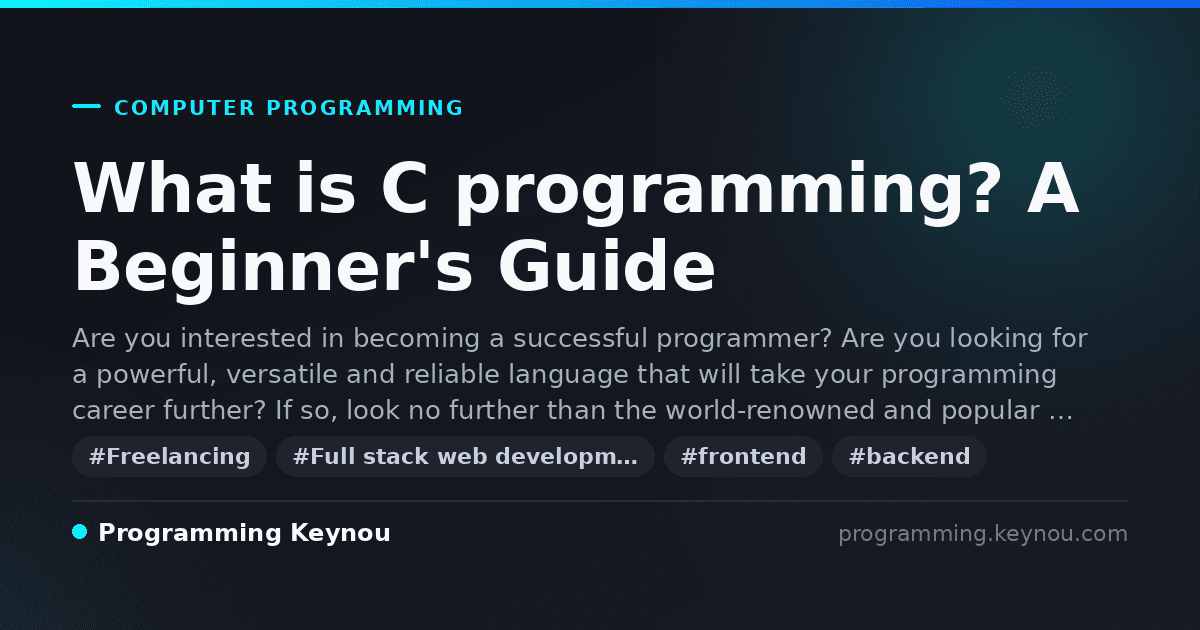 COMPUTER PROGRAMMING

What is C programming? A Beginner's Guide

Are you interested in becoming a successful programmer? Are you looking for a powerful, versatile and reliable language that will take your programming career further? If so, look no further than the world-renowned and popular …

#Freelancing #Full stack web developm… #frontend #backend

Programming Keynou

programming.keynou.com